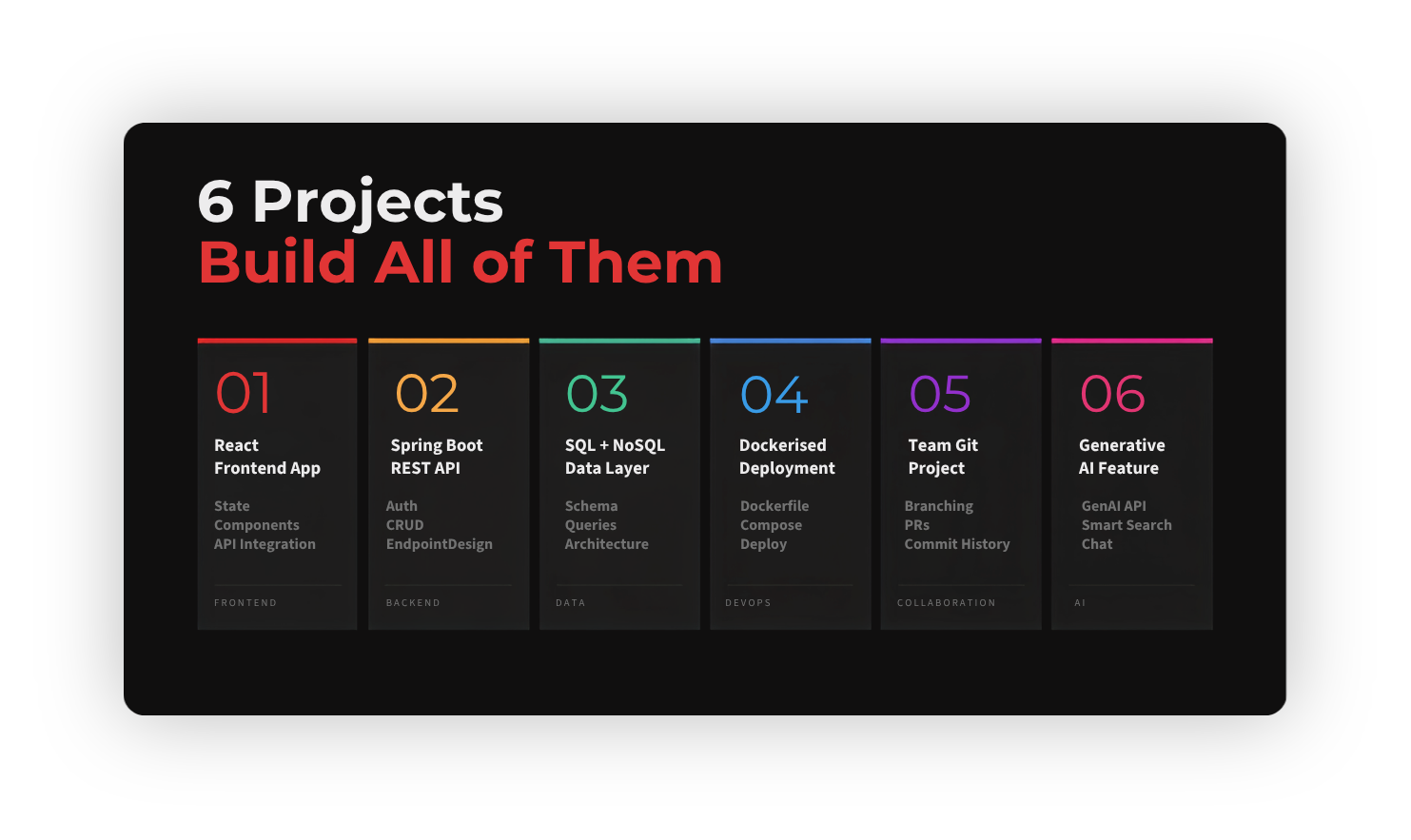 6 Projects
Build All of Them

01
React Frontend App
State
Components
API Integration
FRONTEND

02
Spring Boot REST API
Auth
CRUD
EndpointDesign
BACKEND

03
SQL + NoSQL Data Layer
Schema
Queries
Architecture
DATA

04
Dockerised Deployment
Dockerfile
Compose
Deploy
DEVOPS

05
Team Git Project
Branching
PRs
Commit History
COLLABORATION

06
Generative AI Feature
GenAI API
Smart Search
Chat
AI